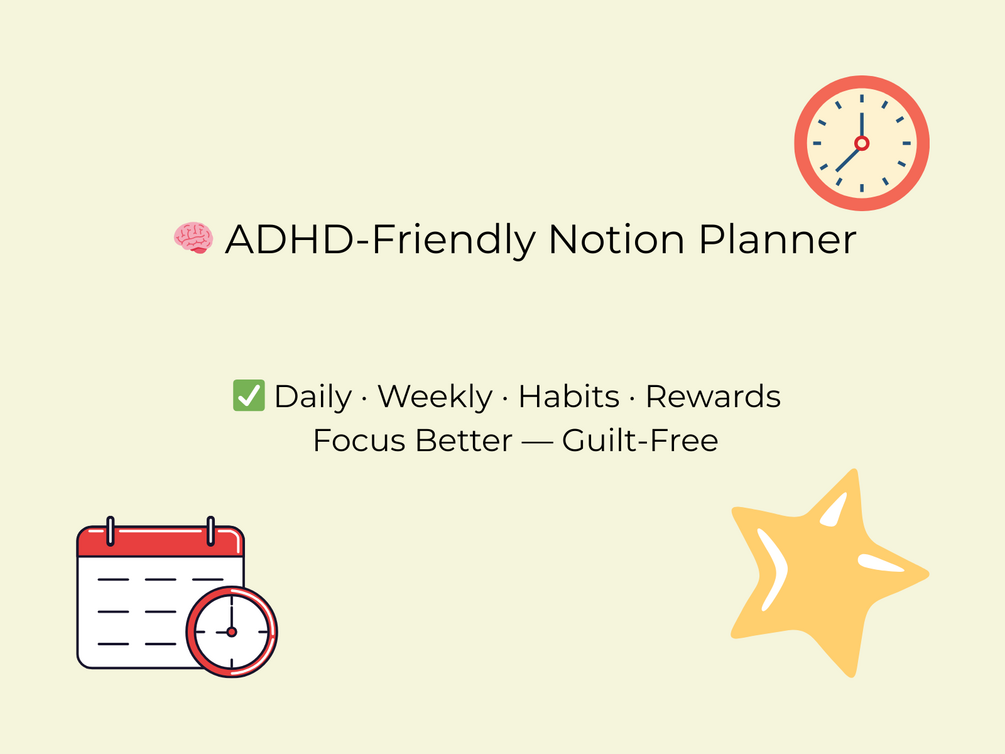 🧠 ADHD-Friendly Notion Planner

✅ Daily · Weekly · Habits · Rewards
Focus Better — Guilt-Free